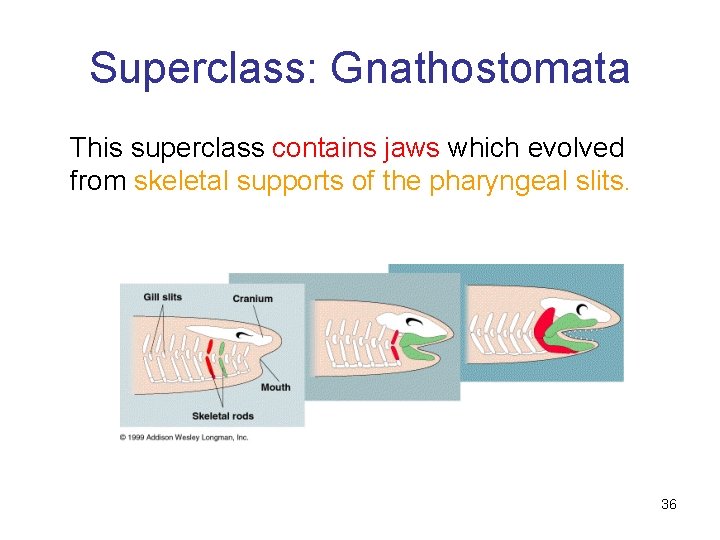 Superclass: Gnathostomata

This superclass contains jaws which evolved from skeletal supports of the pharyngeal slits.

Gill slits

Cranium

Mouth

Skeletal rods

© 1999 Addison Wesley Longman, Inc.

36